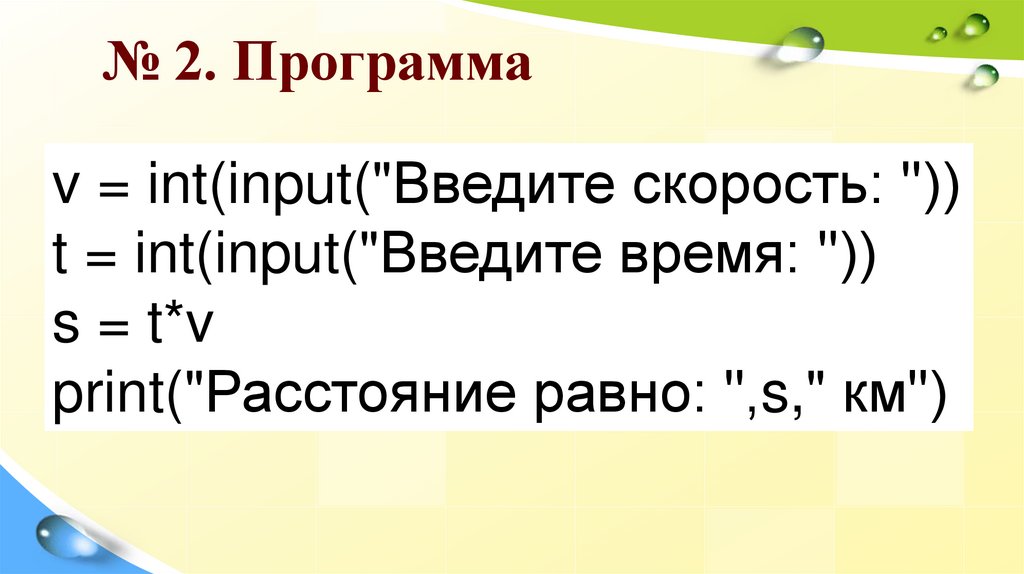 № 2. Программа

v = int(input("Введите скорость: "))
t = int(input("Введите время: "))
s = t*v
print("Расстояние равно: ",s," км")